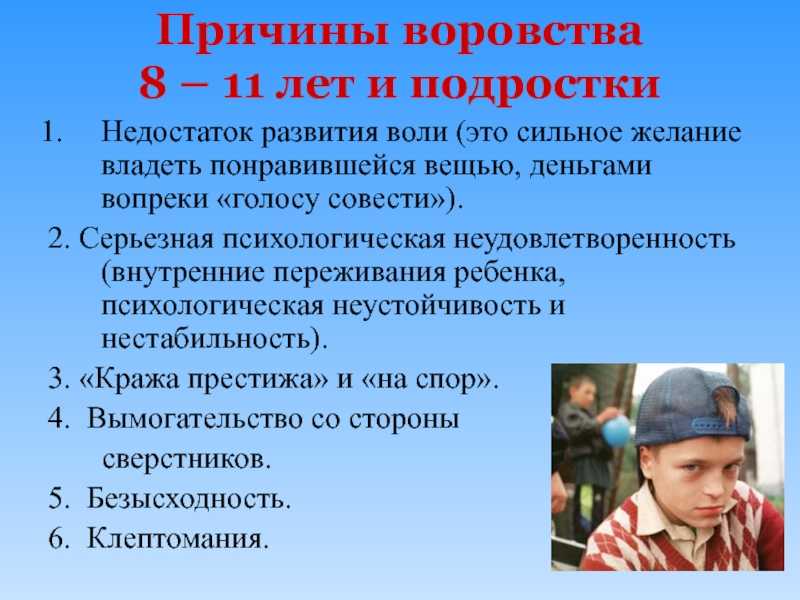 Причины воровства
8 – 11 лет и подростки

1. Недостаток развития воли (это сильное желание владеть понравившейся вещью, деньгами вопреки «голосу совести»).

2. Серьезная психологическая неудовлетворенность (внутренние переживания ребенка, психологическая неустойчивость и нестабильность).

3. «Кража престижа» и «на спор».

4. Вымогательство со стороны сверстников.

5. Безысходность.

6. Клептомания.